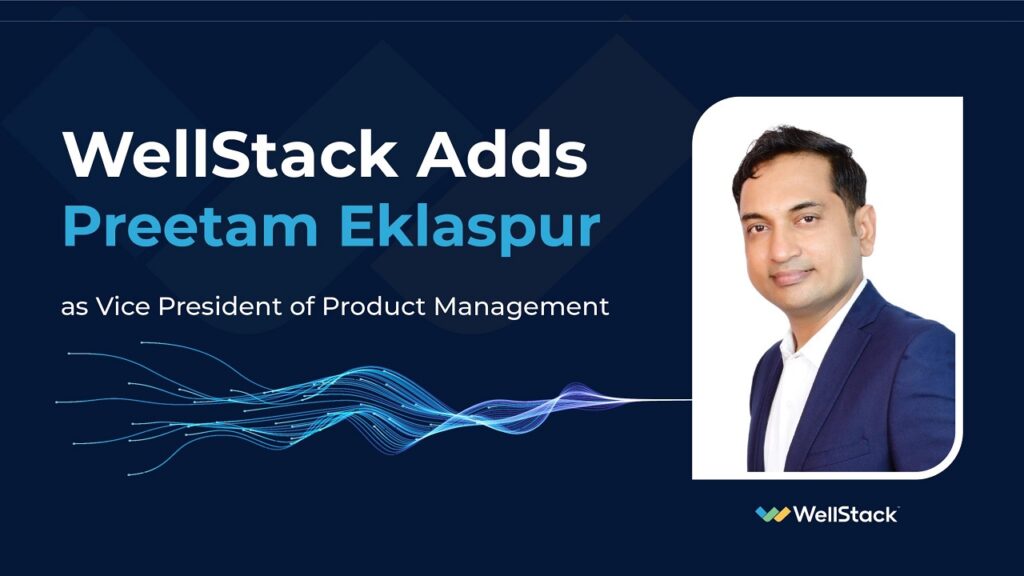 WellStack Adds
Preetam Eklaspur

as Vice President of Product Management

WellStack